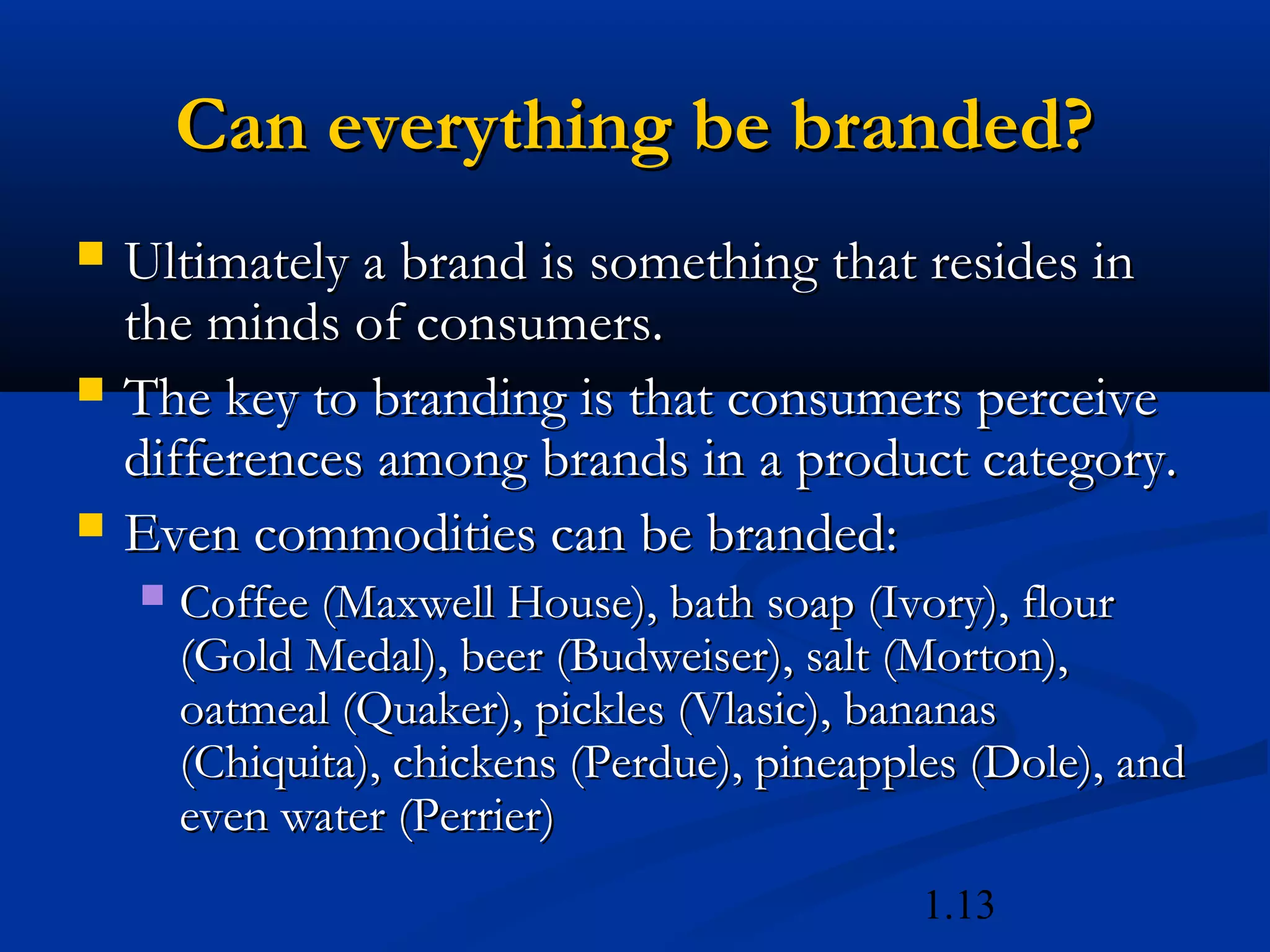 Can everything be branded?

Ultimately a brand is something that resides in the minds of consumers.

The key to branding is that consumers perceive differences among brands in a product category.

Even commodities can be branded:

Coffee (Maxwell House), bath soap (Ivory), flour (Gold Medal), beer (Budweiser), salt (Morton), oatmeal (Quaker), pickles (Vlasic), bananas (Chiquita), chickens (Perdue), pineapples (Dole), and even water (Perrier)

1.13